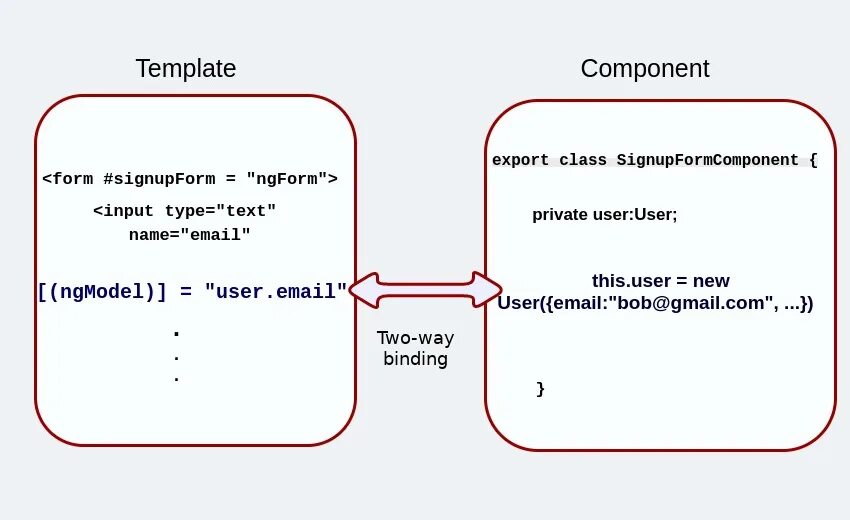 Template

<form #signupForm = "ngForm">

<input type="text"
name="email"

[(ngModel)] = "user.email"

.
.
.

Two-way binding

Component

export class SignupFormComponent {

private user:User;

this.user = new User({email:"bob@gmail.com", ...})

}